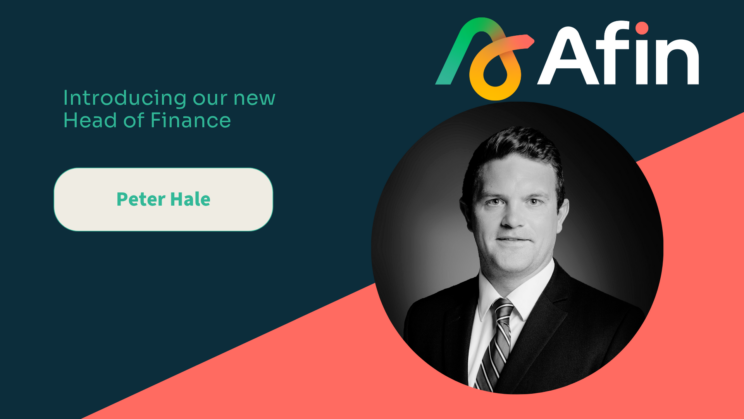 Afin

Introducing our new Head of Finance

Peter Hale